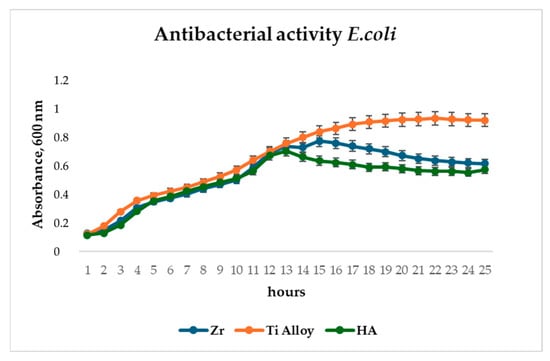 Antibacterial activity E.coli

Absorbance, 600 nm

1.2
1
0.8
0.6
0.4
0.2
0

1 2 3 4 5 6 7 8 9 10 11 12 13 14 15 16 17 18 19 20 21 22 23 24 25

hours

Zr
Ti Alloy
HA